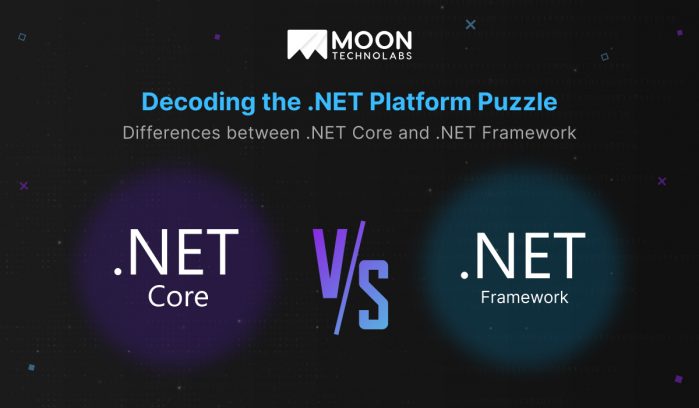 MOON
TECHNOLABS

Decoding the .NET Platform Puzzle
Differences between .NET Core and .NET Framework

.NET
Core

V/S

.NET
Framework